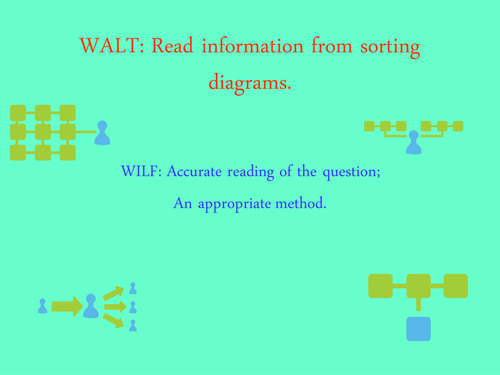 WALT: Read information from sorting diagrams.

WILF: Accurate reading of the question;

An appropriate method.